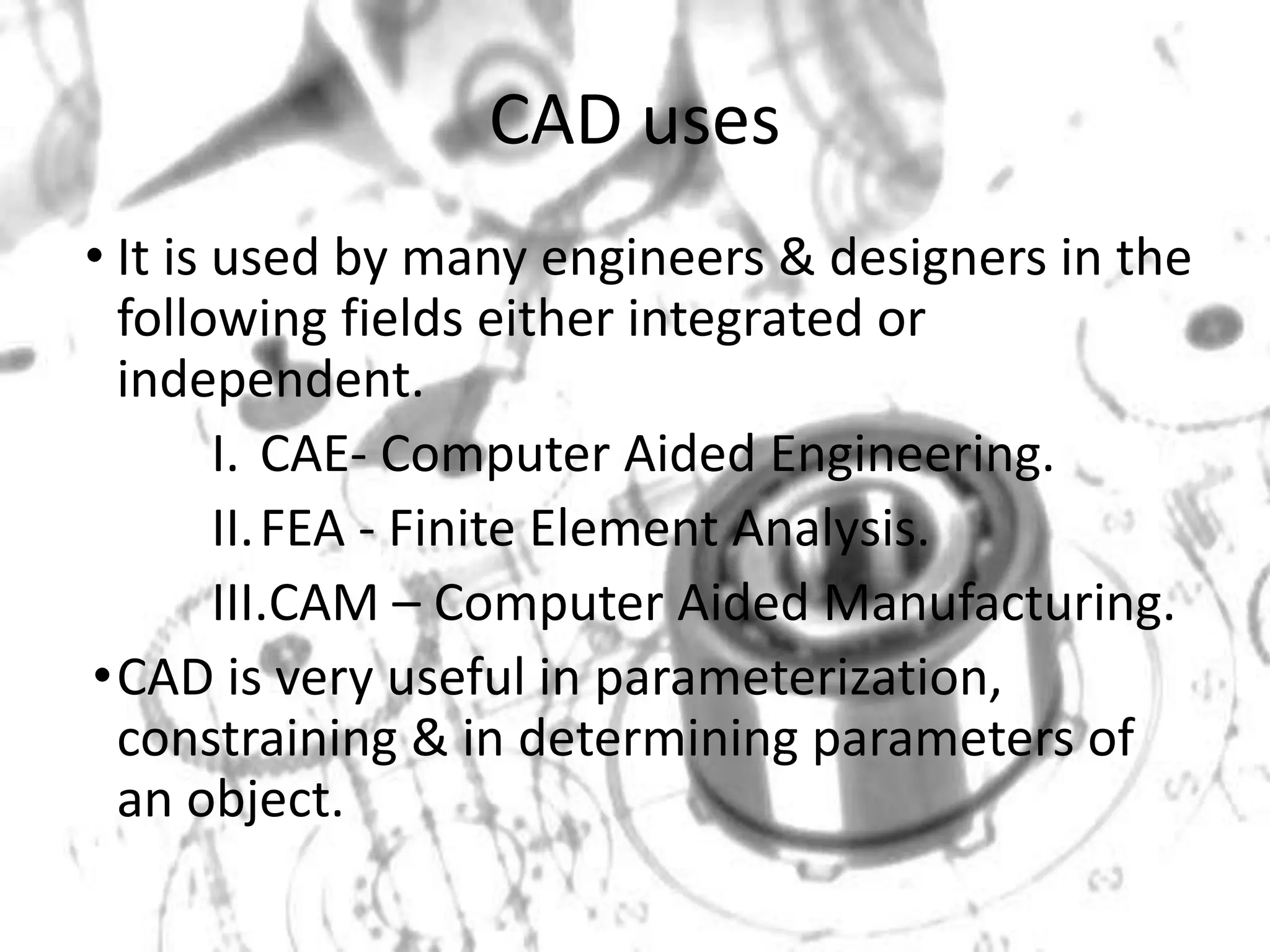 CAD uses

• It is used by many engineers & designers in the following fields either integrated or independent.

I. CAE- Computer Aided Engineering.

II. FEA - Finite Element Analysis.

III. CAM – Computer Aided Manufacturing.

• CAD is very useful in parameterization, constraining & in determining parameters of an object.